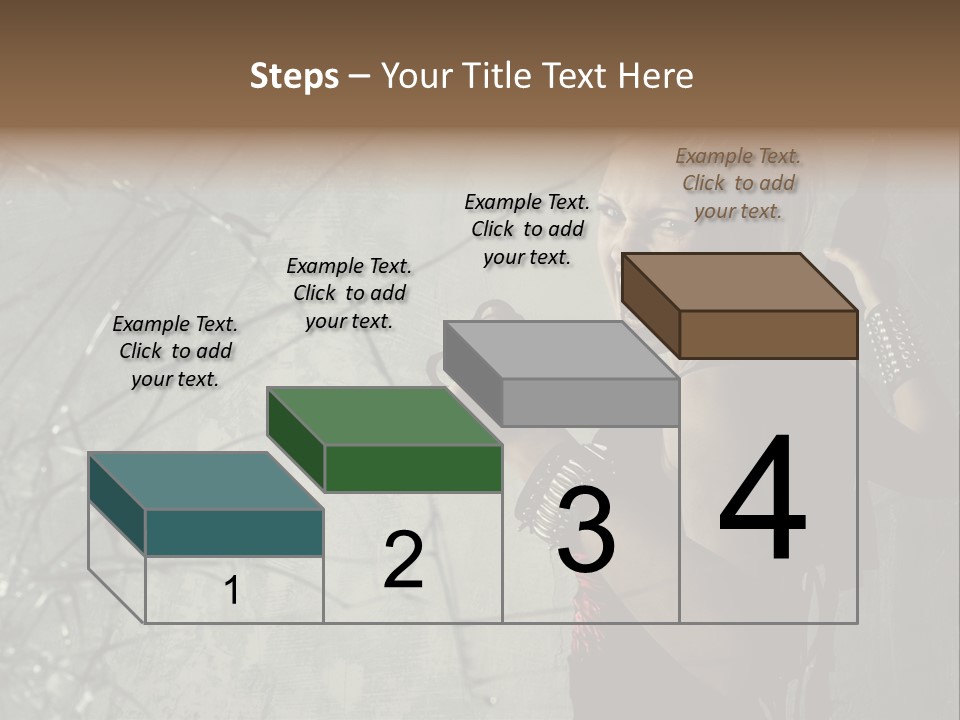 Steps – Your Title Text Here

Example Text. Click to add your text.

Example Text. Click to add your text.

Example Text. Click to add your text.

Example Text. Click to add your text.

1

2

3

4